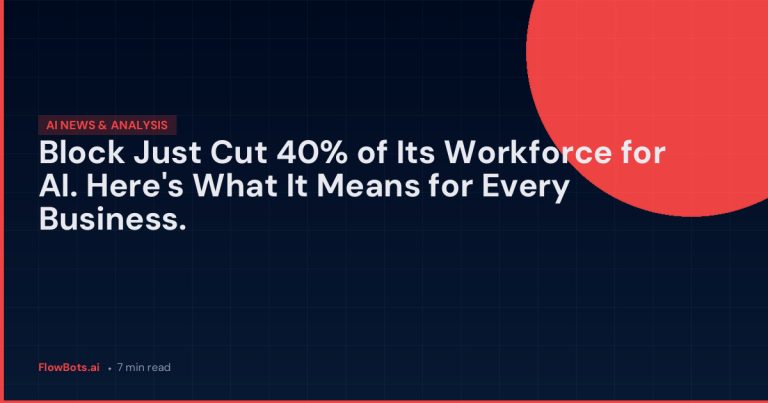 AI NEWS & ANALYSIS

Block Just Cut 40% of Its Workforce for AI. Here's What It Means for Every Business.

FlowBots.ai • 7 min read